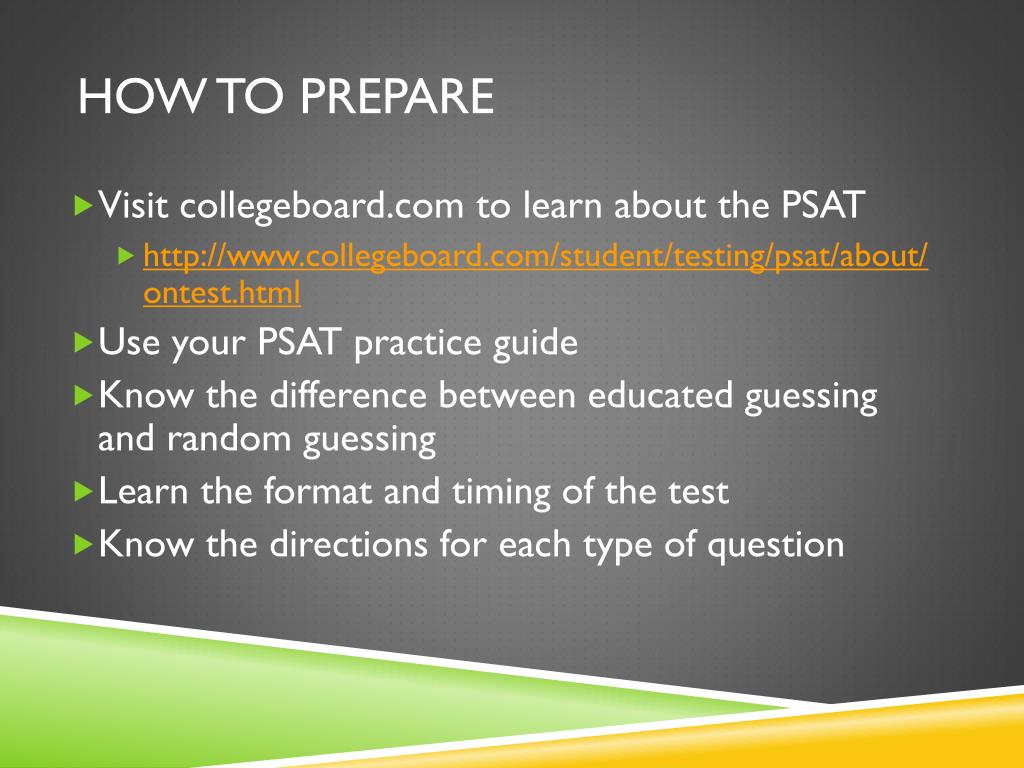 HOW TO PREPARE

Visit collegeboard.com to learn about the PSAT

http://www.collegeboard.com/student/testing/psat/about/ontest.html

Use your PSAT practice guide

Know the difference between educated guessing and random guessing

Learn the format and timing of the test

Know the directions for each type of question